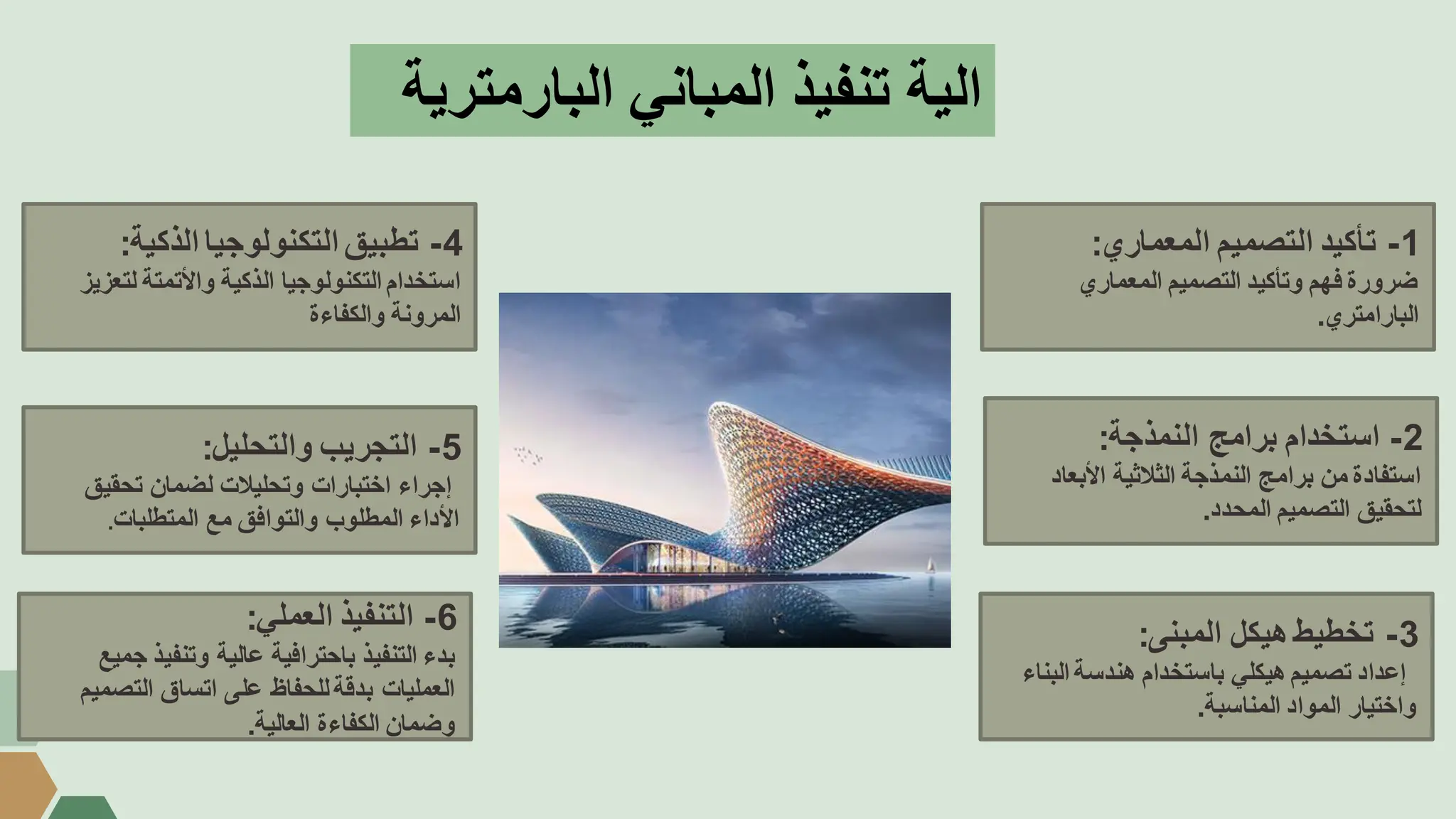 الية تنفيذ المباني البارمترية

1- تأكيد التصميم المعماري:
ضرورة فهم وتأكيد التصميم المعماري البارامتري.

2- استخدام برامج النمذجة:
استفادة من برامج النمذجة الثلاثية الأبعاد لتحقيق التصميم المحدد.

3- تخطيط هيكل المبنى:
إعداد تصميم هيكلي باستخدام هندسة البناء واختيار المواد المناسبة.

4- تطبيق التكنولوجيا الذكية:
استخدام التكنولوجيا الذكية والأتمتة لتعزيز المرونة والكفاءة

5- التجريب والتحليل:
إجراء اختبارات وتحليلات لضمان تحقيق الأداء المطلوب والتوافق مع المتطلبات.

6- التنفيذ العملي:
بدء التنفيذ باحترافية عالية وتنفيذ جميع العمليات بدقة للحفاظ على اتساق التصميم وضمان الكفاءة العالية.